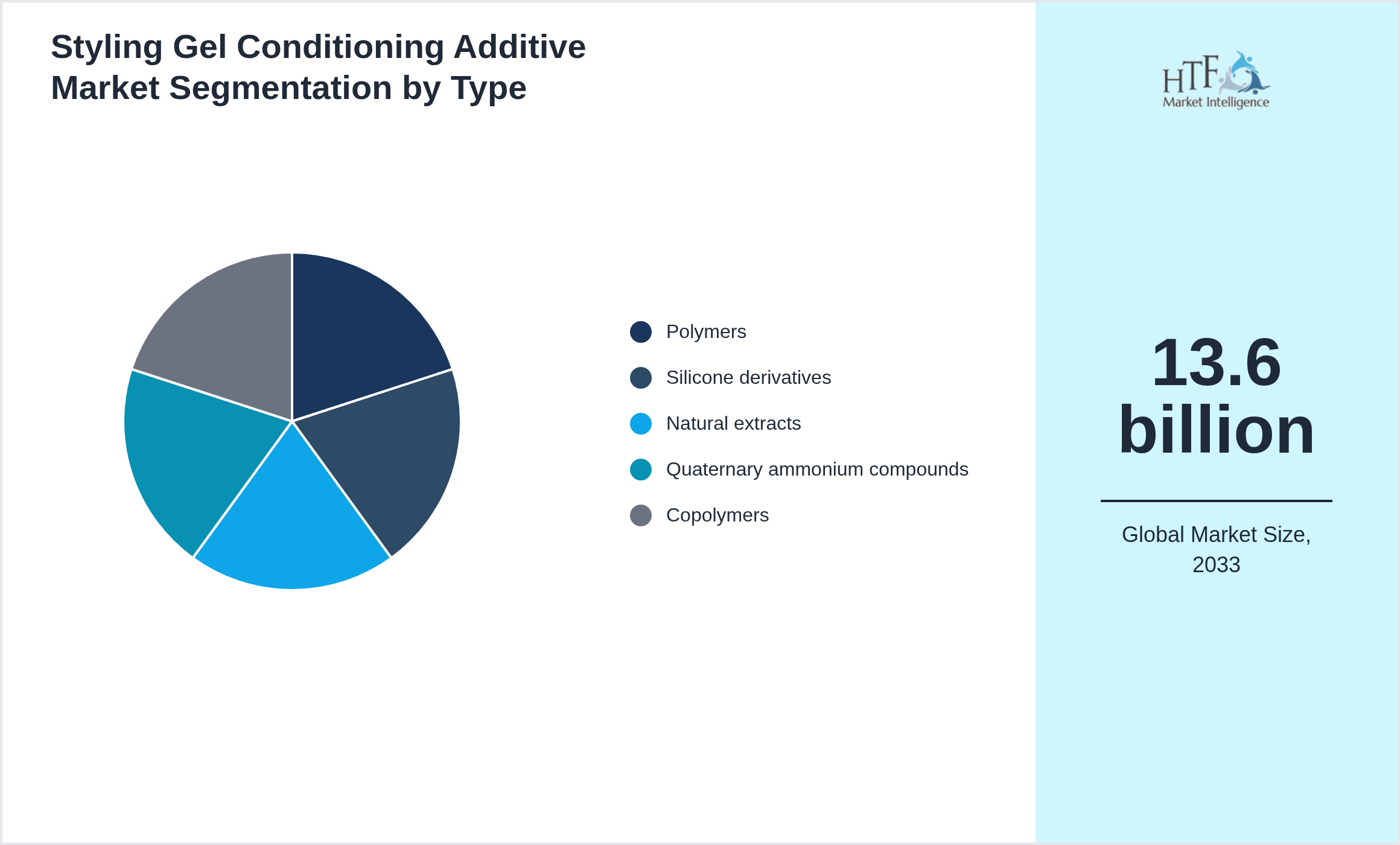 Styling Gel Conditioning Additive Market Segmentation by Type

Polymers
Silicone derivatives
Natural extracts
Quaternary ammonium compounds
Copolymers

HTF Market Intelligence

13.6 billion

Global Market Size, 2033